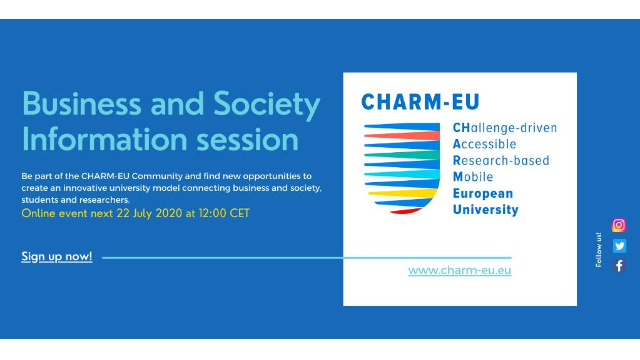 Business and Society Information session

Be part of the CHARM-EU Community and find new opportunities to create an innovative university model connecting business and society, students and researchers.
Online event next 22 July 2020 at 12:00 CET

Sign up now!

CHARM-EU

CHallenge-driven
Accessible
Research-based
Mobile
European
University

www.charm-eu.eu

Follow us!